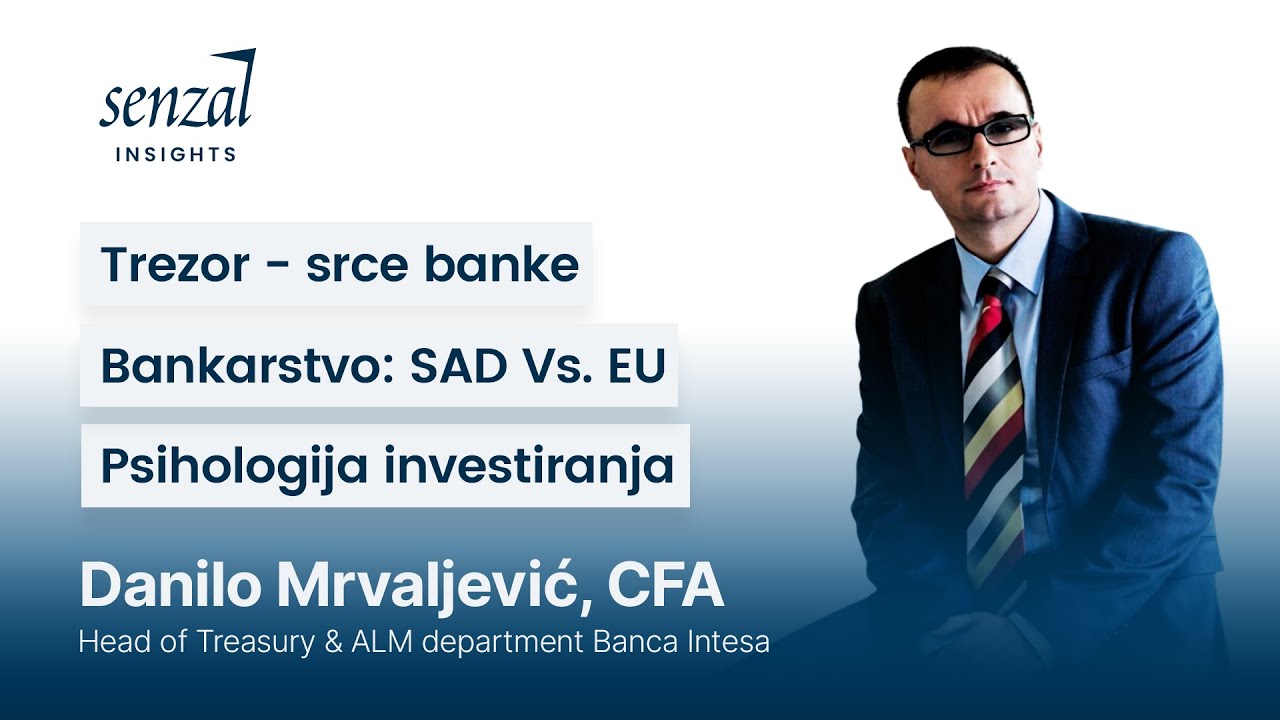 senzal
INSIGHTS

Trezor - srce banke

Bankarstvo: SAD Vs. EU

Psihologija investiranja

Danilo Mrvaljević, CFA

Head of Treasury & ALM department Banca Intesa